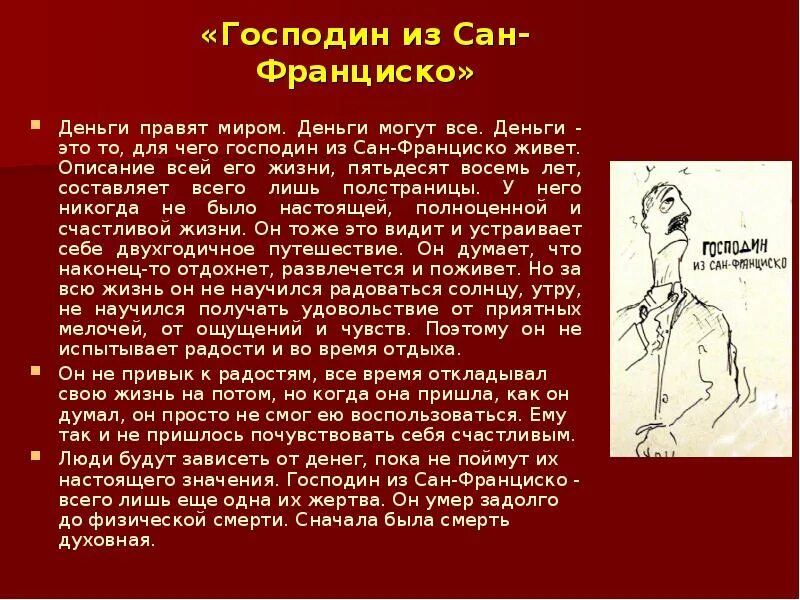 «Господин из Сан-Франциско»

Деньги правят миром. Деньги могут все. Деньги - это то, для чего господин из Сан-Франциско живет. Описание всей его жизни, пятьдесят восемь лет, составляет всего лишь полстраницы. У него никогда не было настоящей, полноценной и счастливой жизни. Он тоже это видит и устраивает себе двухгодичное путешествие. Он думает, что наконец-то отдохнет, развлечется и поживет. Но за всю жизнь он не научился радоваться солнцу, утру, не научился получать удовольствие от приятных мелочей, от ощущений и чувств. Поэтому он не испытывает радости и во время отдыха.

Он не привык к радостям, все время откладывал свою жизнь на потом, но когда она пришла, как он думал, он просто не смог ею воспользоваться. Ему так и не пришлось почувствовать себя счастливым.

Люди будут зависеть от денег, пока не поймут их настоящего значения. Господин из Сан-Франциско - всего лишь еще одна их жертва. Он умер задолго до физической смерти. Сначала была смерть духовная.

ГОСПОДИН ИЗ САН-ФРАНЦИСКО